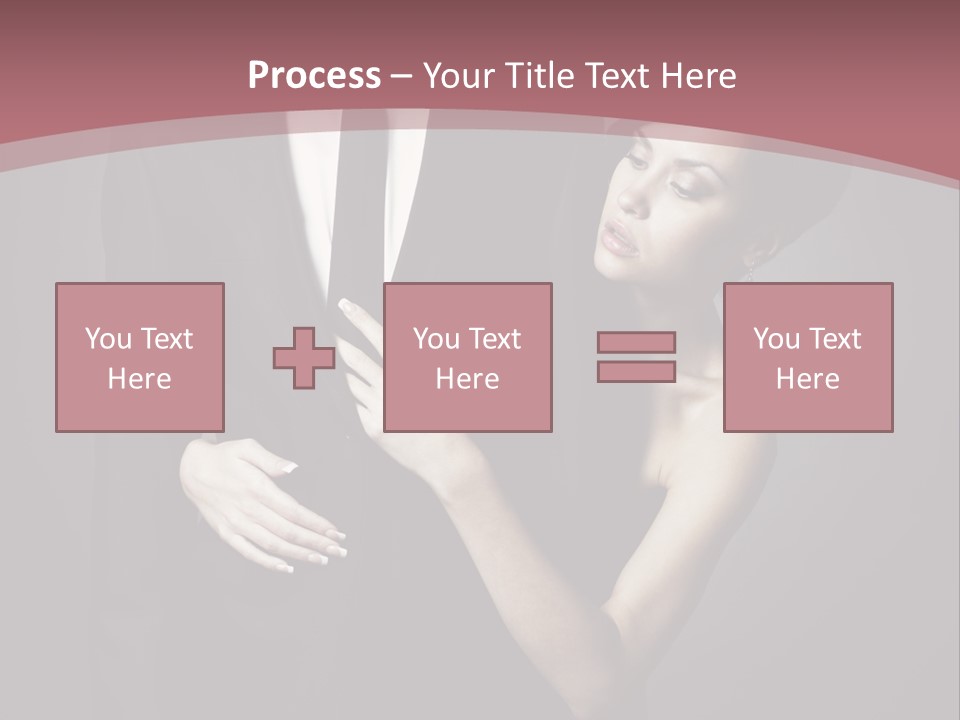 Process – Your Title Text Here

You Text Here

You Text Here

You Text Here